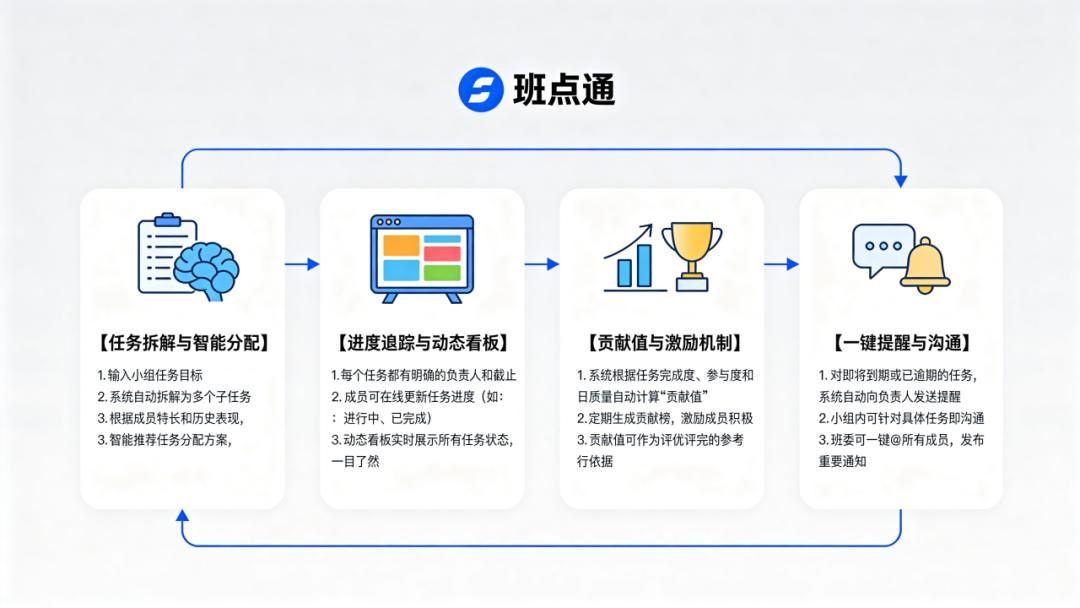 班点通

【任务拆解与智能分配】

1. 输入小组任务目标
2. 系统自动拆解为多个子任务
3. 根据成员特长和历史表现，
3. 智能推荐任务分配方案，

【进度追踪与动态看板】

1. 每个任务都有明确的负责人和截止
2. 成员可在线更新任务进度（如：：进行中、已完成）
3. 动态看板实时展示所有任务状态，一目了然

【贡献值与激励机制】

1. 系统根据任务完成度、参与度和日质量自动计算“贡献值”
2. 定期生成贡献榜，激励成员积极
3. 贡献值可作为评优评完的参考行依据

【一键提醒与沟通】

1. 对即将到期或已逾期的任务，系统自动向负责人发送提醒
2. 小组内可针对具体任务即沟通
3. 班委可一键@所有成员，发布重要通知